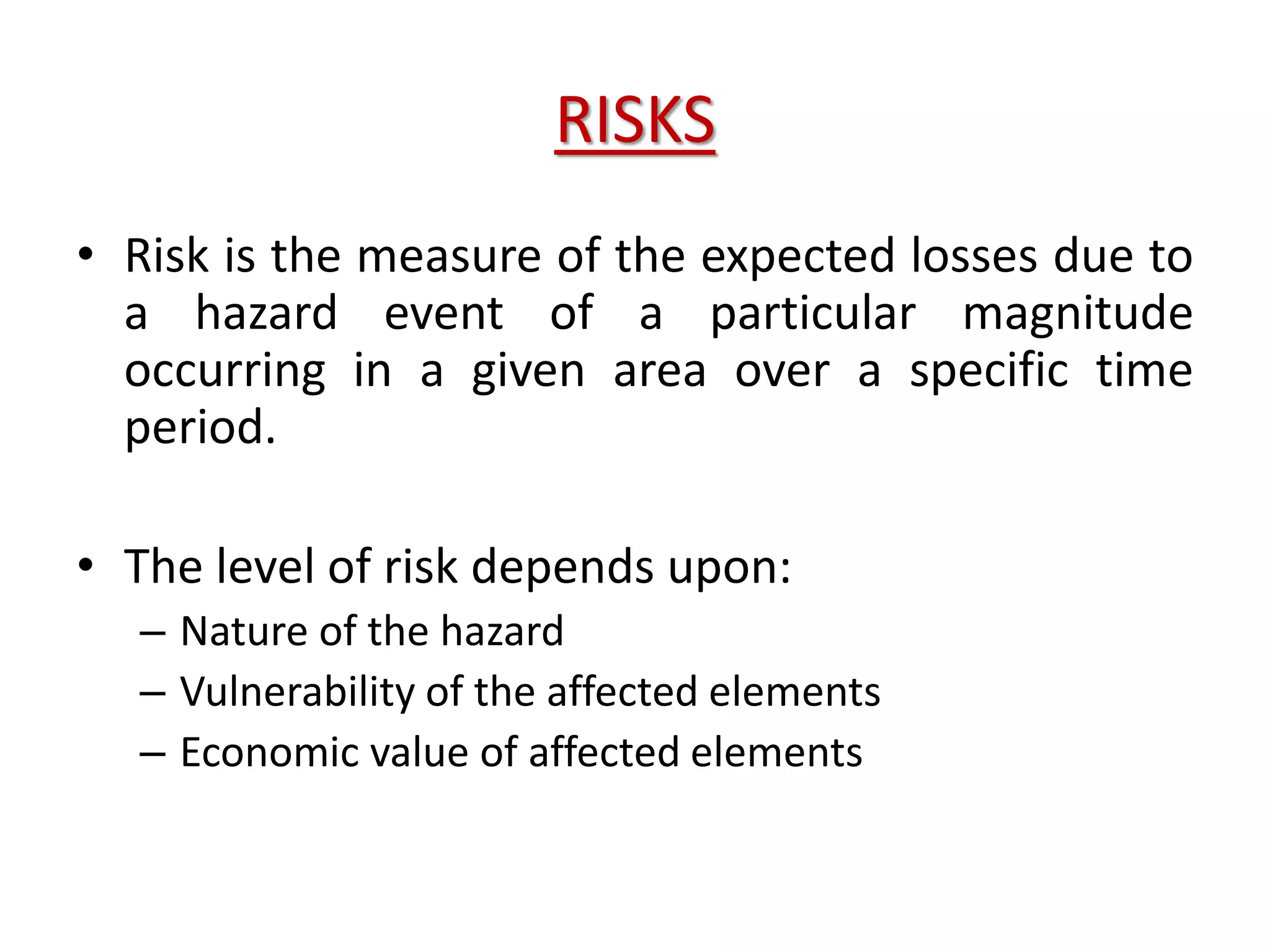 RISKS

• Risk is the measure of the expected losses due to a hazard event of a particular magnitude occurring in a given area over a specific time period.

• The level of risk depends upon:
– Nature of the hazard
– Vulnerability of the affected elements
– Economic value of affected elements